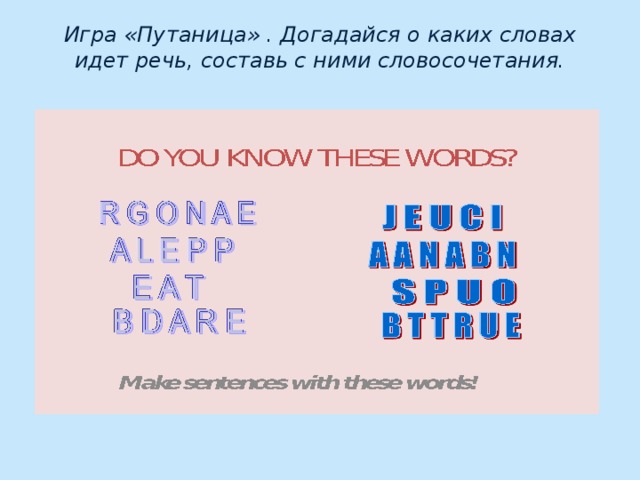 Игра «Путаница» . Догадайся о каких словах идет речь, составь с ними словосочетания.

DO YOU KNOW THESE WORDS?

RGONAE
ALEPP
EAT
BDARE

JEUCI
AANABN
SPUO
BTTRUE

Make sentences with these words!